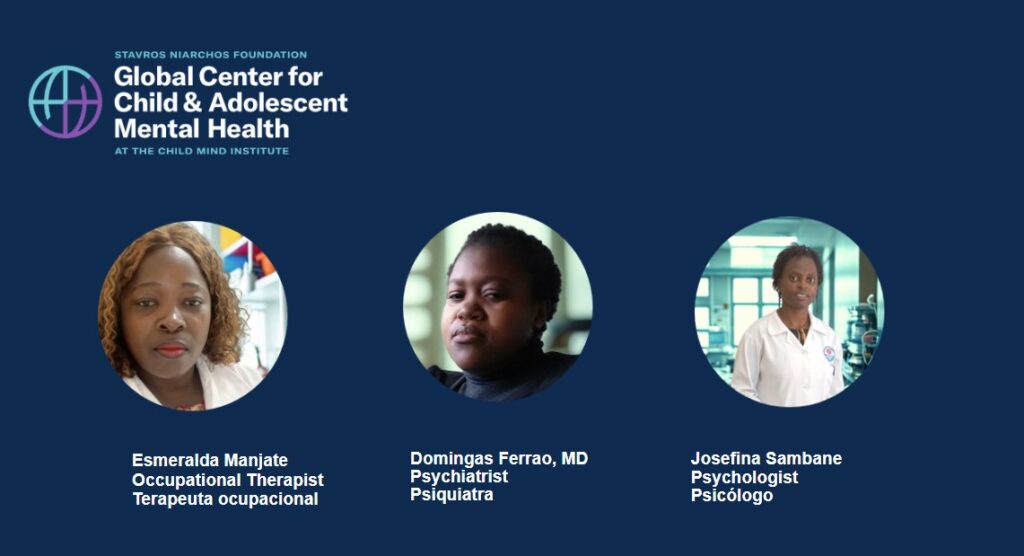 STAVROS NIARCHOS FOUNDATION
Global Center for Child & Adolescent Mental Health
AT THE CHILD MIND INSTITUTE

Esmeralda Manjate
Occupational Therapist
Terapeuta ocupacional

Domingas Ferrao, MD
Psychiatrist
Psiquiatra

Josefina Sambane
Psychologist
Psicólogo